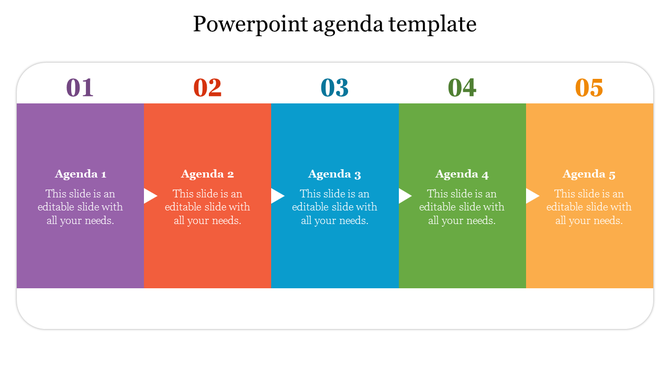 Powerpoint agenda template

01

Agenda 1

This slide is an editable slide with all your needs.

02

Agenda 2

This slide is an editable slide with all your needs.

03

Agenda 3

This slide is an editable slide with all your needs.

04

Agenda 4

This slide is an editable slide with all your needs.

05

Agenda 5

This slide is an editable slide with all your needs.